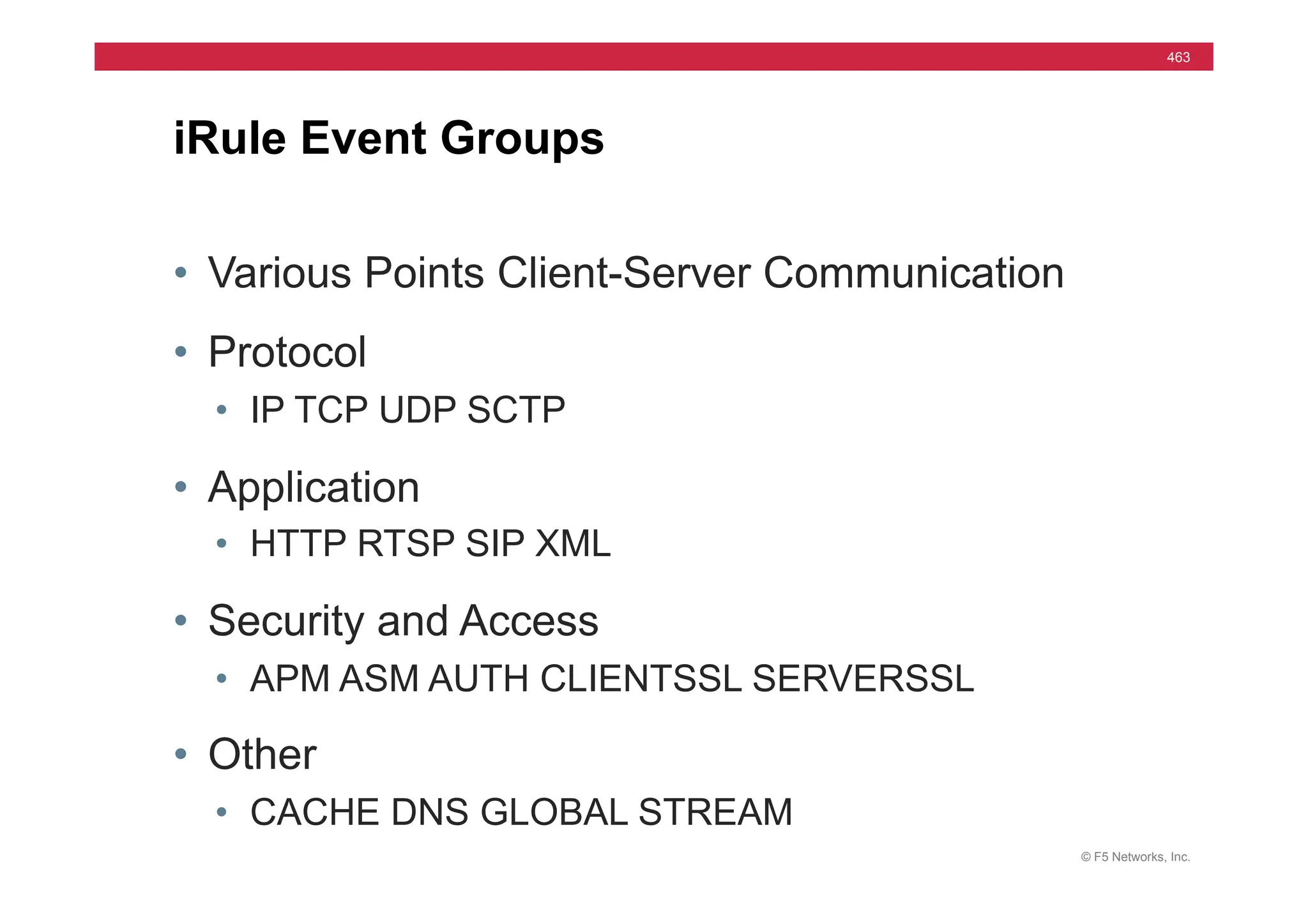 463

iRule Event Groups

• Various Points Client-Server Communication
• Protocol
  • IP TCP UDP SCTP
• Application
  • HTTP RTSP SIP XML
• Security and Access
  • APM ASM AUTH CLIENTSSL SERVERSSL
• Other
  • CACHE DNS GLOBAL STREAM

© F5 Networks, Inc.